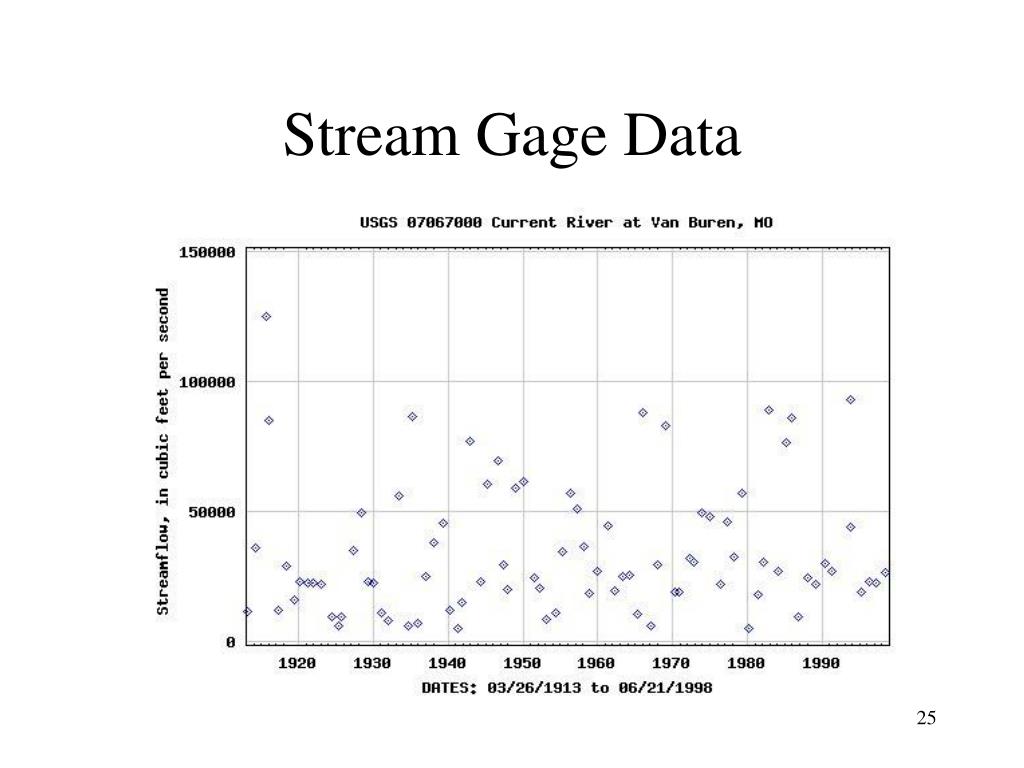 Stream Gage Data

USGS 07067000 Current River at Van Buren, MO

Streamflow, in cubic feet per second

150000
100000
50000
0

1920 1930 1940 1950 1960 1970 1980 1990

DATES: 03/26/1913 to 06/21/1998

25